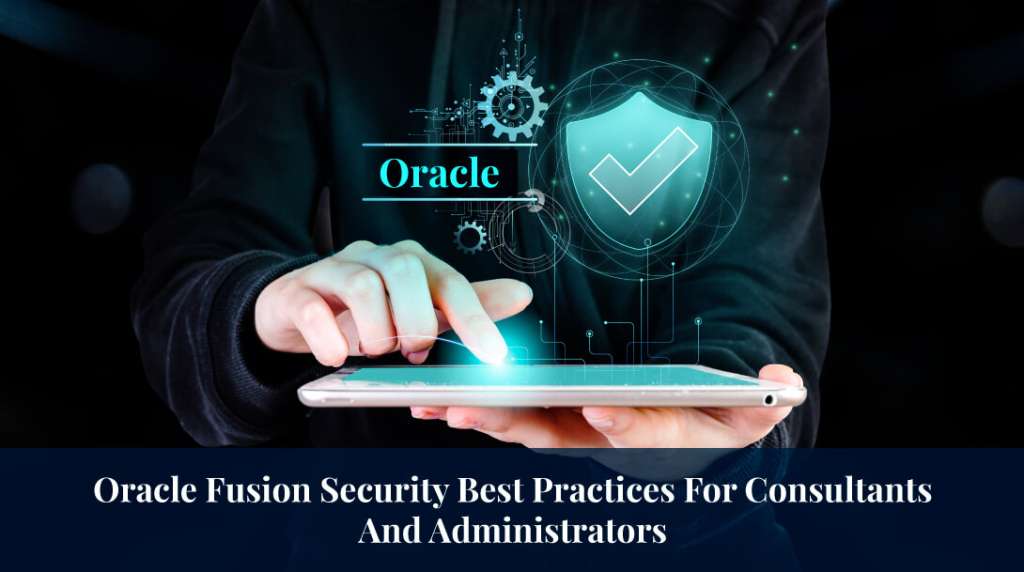 Oracle

Oracle Fusion Security Best Practices For Consultants And Administrators